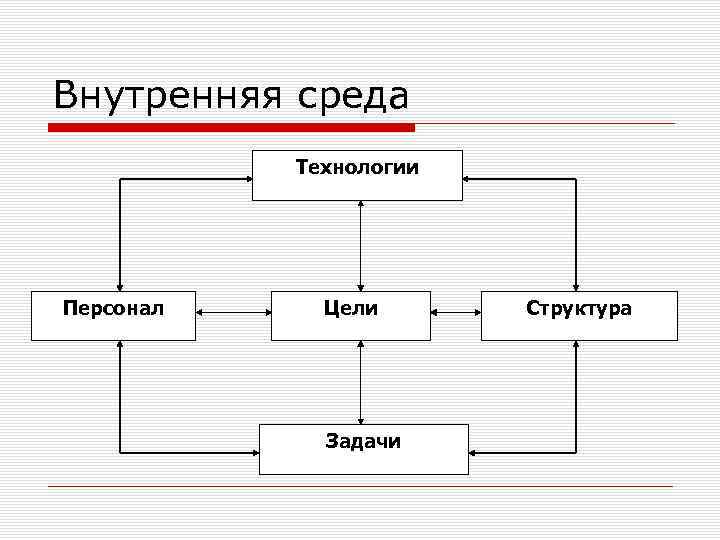 Внутренняя среда

Технологии

Персонал

Цели

Структура

Задачи